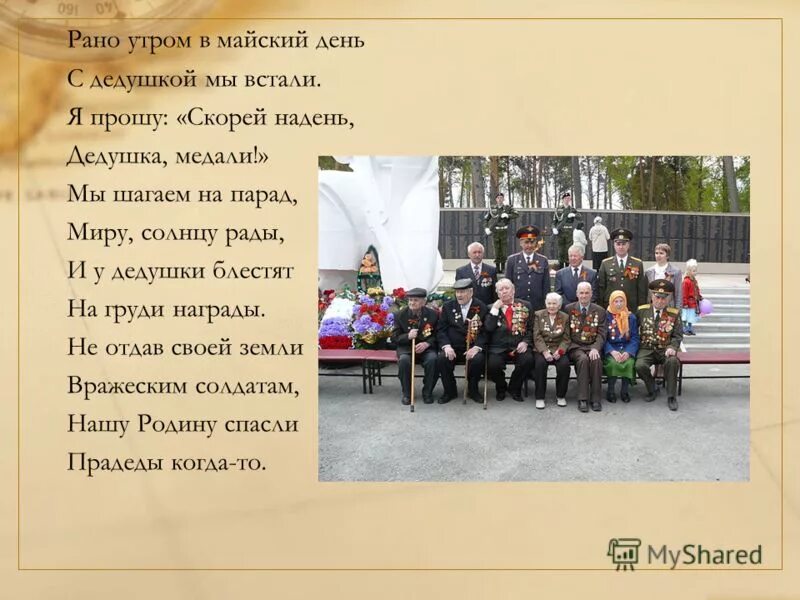 Рано утром в майский день
С дедушкой мы встали.
Я прошу: «Скорей надень,
Дедушка, медали!»
Мы шагаем на парад,
Миру, солнцу рады,
И у дедушки блестят
На груди награды.
Не отдав своей земли
Вражеским солдатам,
Нашу Родину спасли
Прадеды когда-то.

MyShared